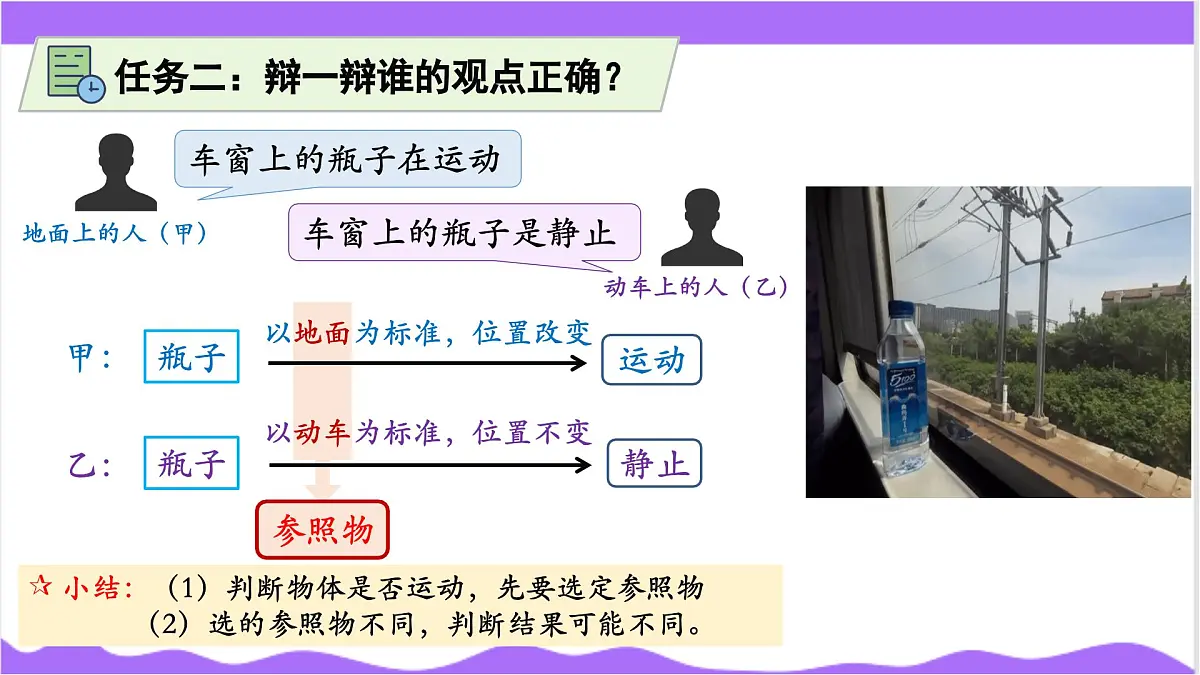 任务二：辩一辩谁的观点正确？

车窗上的瓶子在运动

地面上的人（甲）

车窗上的瓶子是静止

动车上的人（乙）

甲： 瓶子 以地面为标准，位置改变 运动

乙： 瓶子 以动车为标准，位置不变 静止

参照物

☆ 小结：（1）判断物体是否运动，先要选定参照物
（2）选的参照物不同，判断结果可能不同。